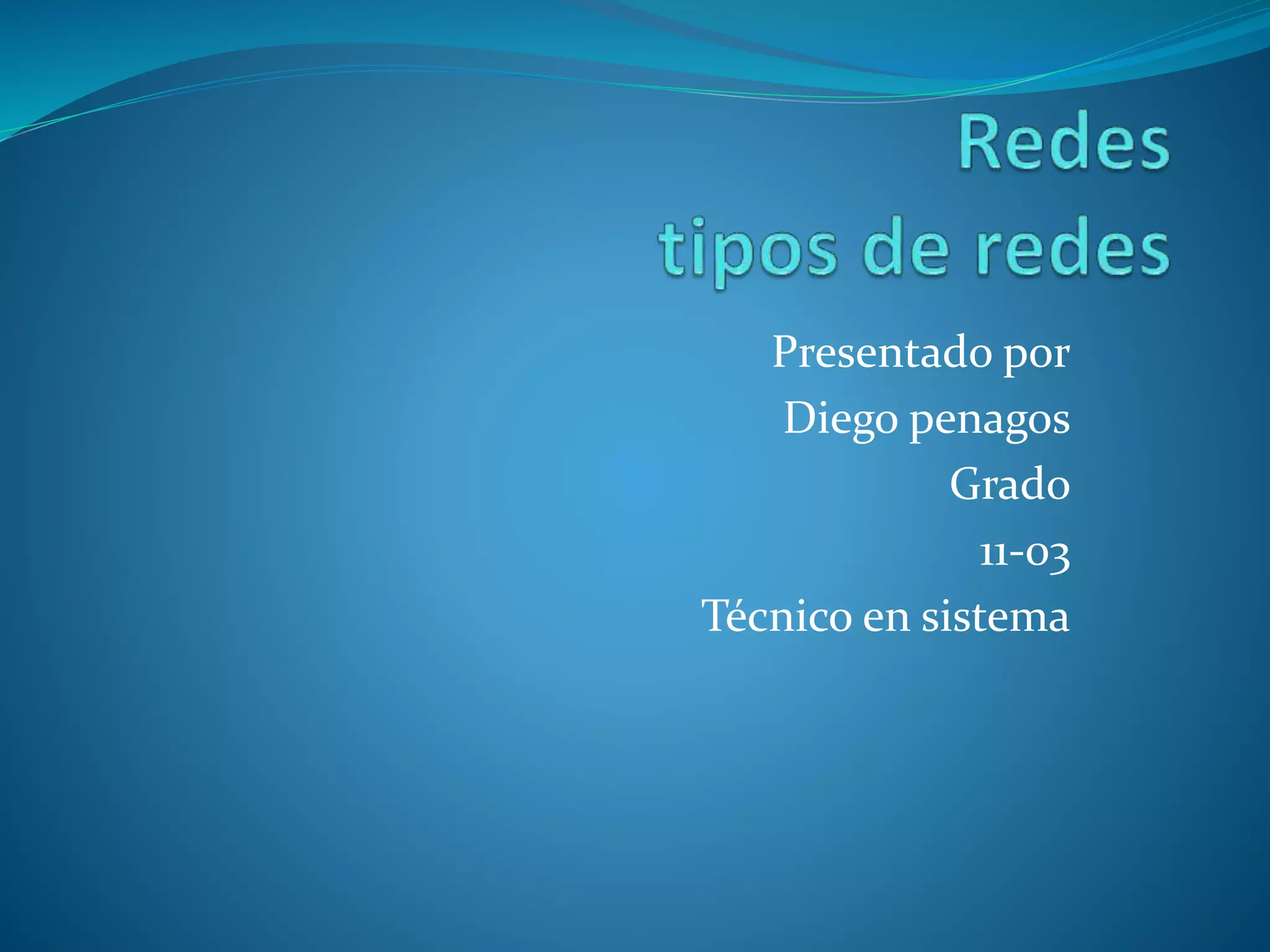 Redes
tipos de redes

Presentado por
Diego penagos
Grado
11-03
Técnico en sistema